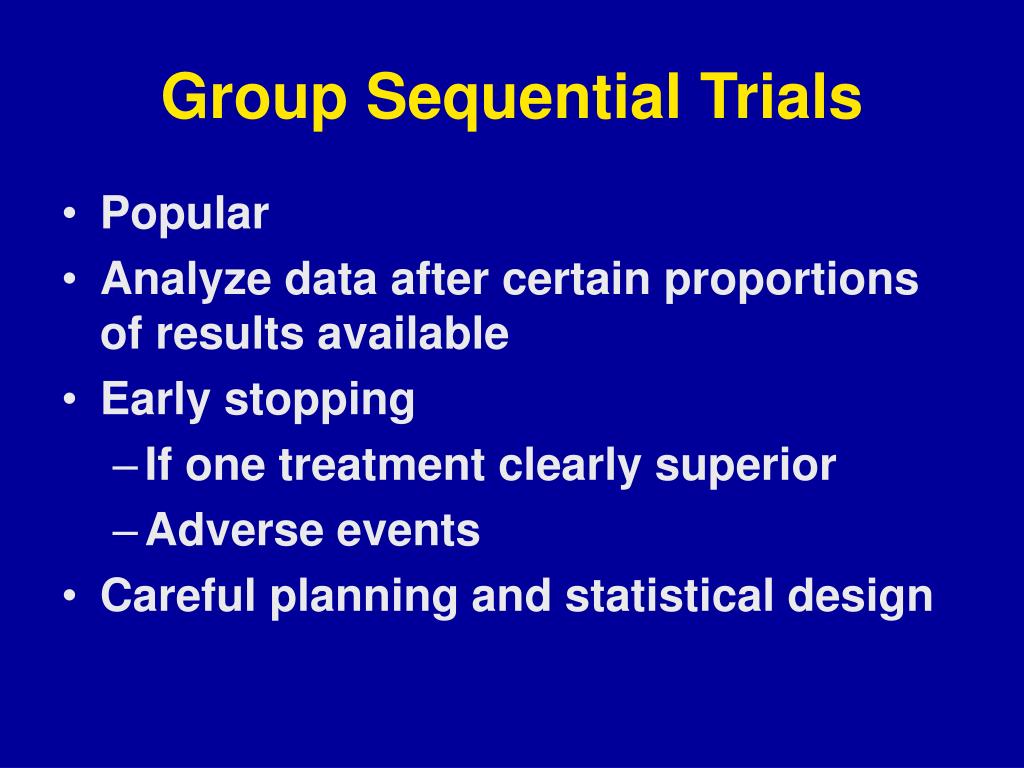 Group Sequential Trials

• Popular
• Analyze data after certain proportions of results available
• Early stopping
  – If one treatment clearly superior
  – Adverse events
• Careful planning and statistical design